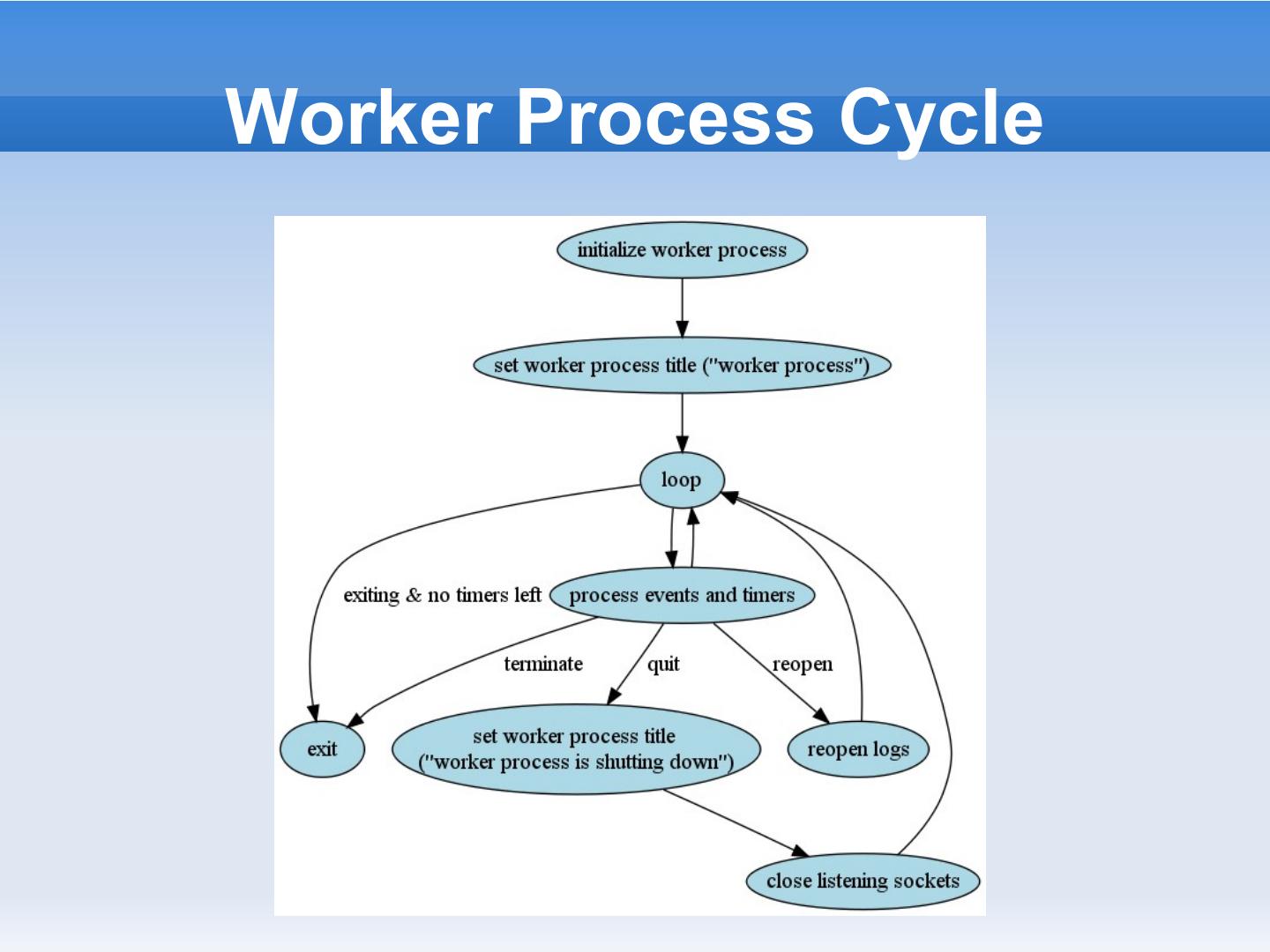 Worker Process Cycle

initialize worker process

set worker process title ("worker process")

loop

exiting & no timers left

process events and timers

terminate

quit

reopen

exit

set worker process title ("worker process is shutting down")

reopen logs

close listening sockets